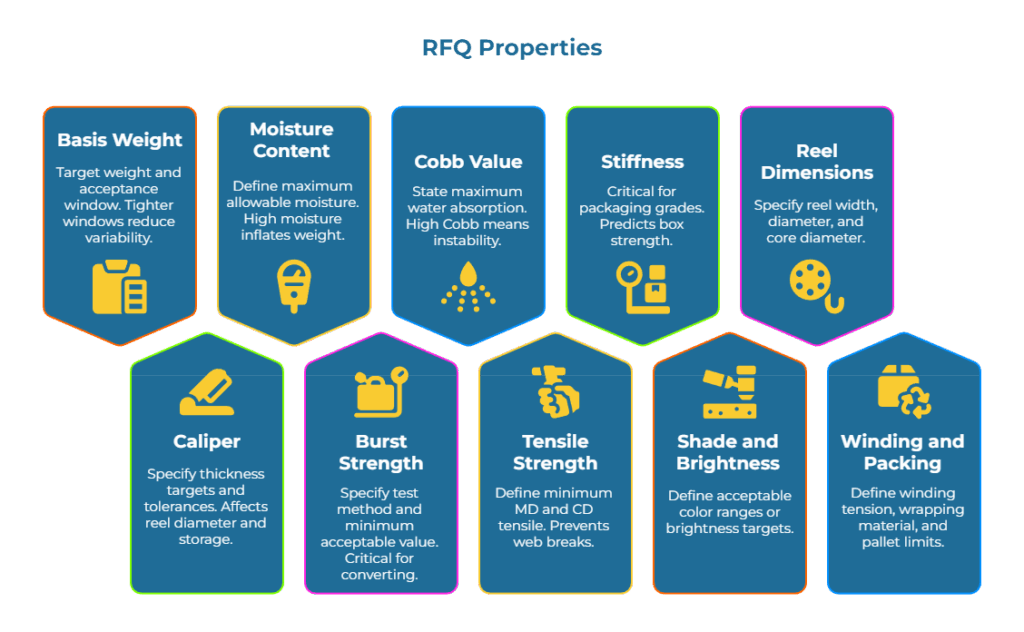 RFQ Properties

Basis Weight

Target weight and acceptance window. Tighter windows reduce variability.

Moisture Content

Define maximum allowable moisture. High moisture inflates weight.

Cobb Value

State maximum water absorption. High Cobb means instability.

Stiffness

Critical for packaging grades. Predicts box strength.

Reel Dimensions

Specify reel width, diameter, and core diameter.

Caliper

Specify thickness targets and tolerances. Affects reel diameter and storage.

Burst Strength

Specify test method and minimum acceptable value. Critical for converting.

Tensile Strength

Define minimum MD and CD tensile. Prevents web breaks.

Shade and Brightness

Define acceptable color ranges or brightness targets.

Winding and Packing

Define winding tension, wrapping material, and pallet limits.